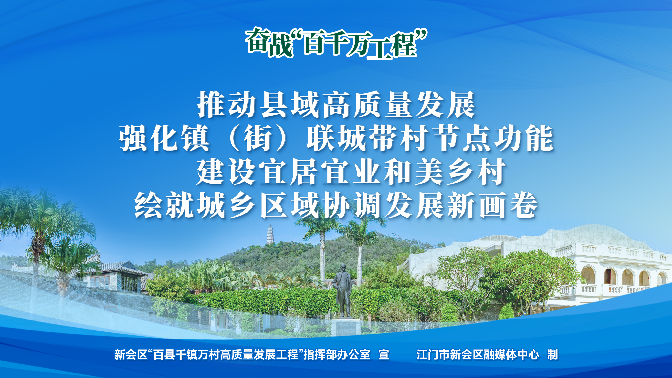 奋战“百千万工程”

推动县域高质量发展
强化镇（街）联城带村节点功能
建设宜居宜业和美乡村
绘就城乡区域协调发展新画卷

新会区“百县千镇万村高质量发展工程”指挥部办公室 宣　江门市新会区融媒体中心 制